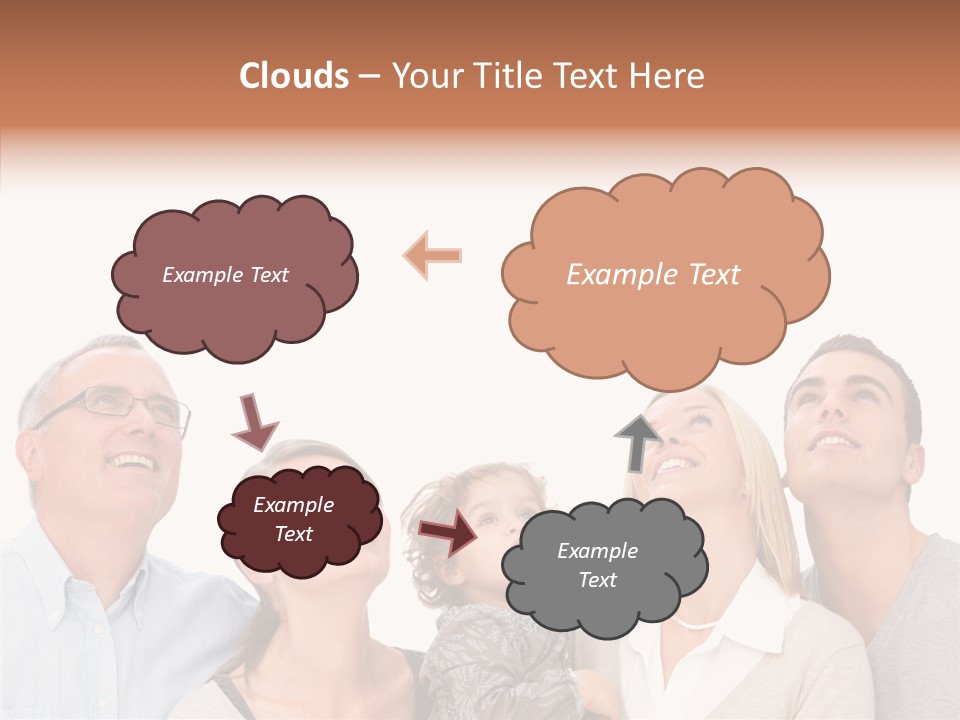 Clouds – Your Title Text Here

Example Text

Example Text

Example Text

Example Text